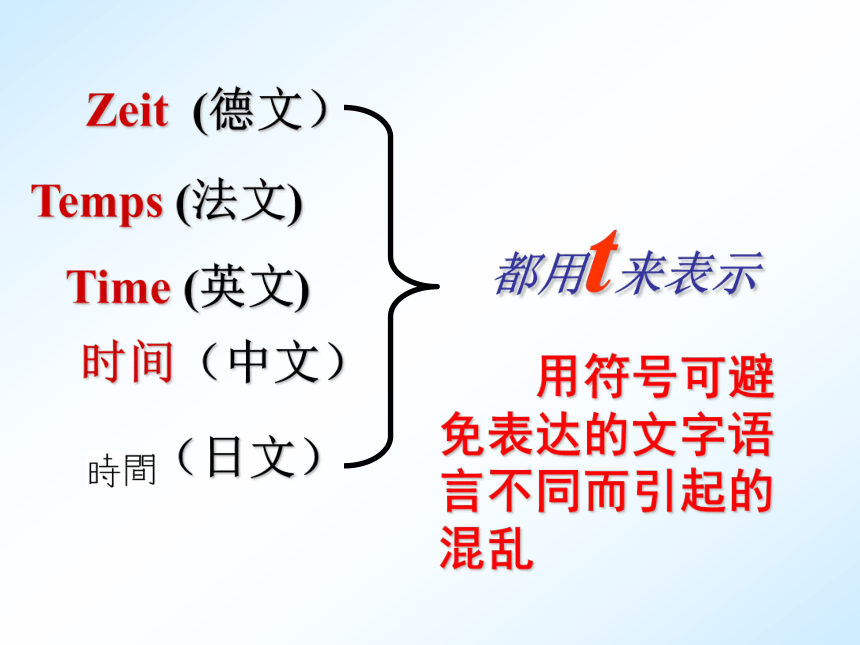 Zeit (德文）

Temps (法文)

Time (英文)

时间（中文）

時間（日文）

都用t来表示

用符号可避免表达的文字语言不同而引起的混乱